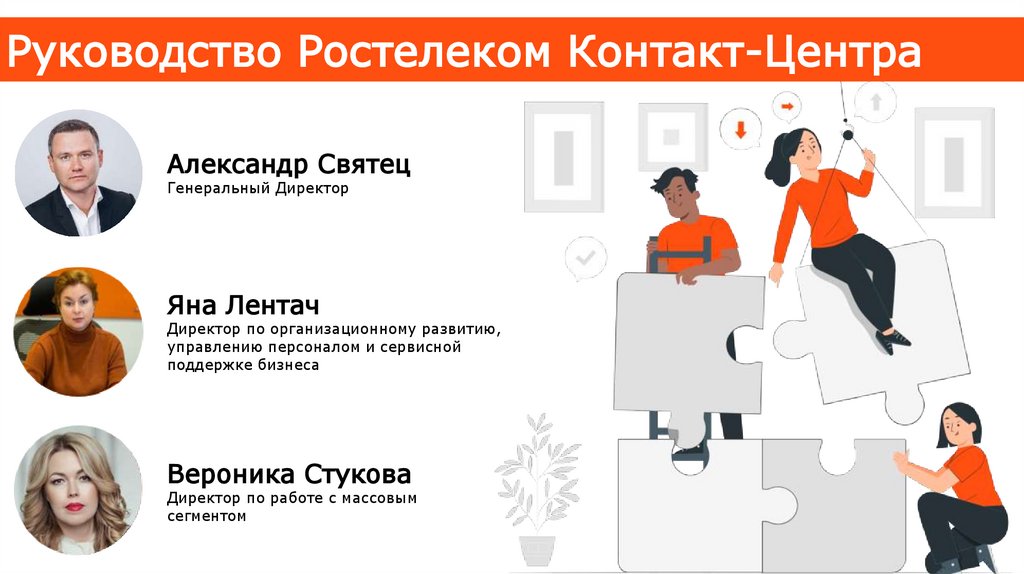 Руководство Ростелеком Контакт-Центра

Александр Святец
Генеральный Директор

Яна Лентач
Директор по организационному развитию, управлению персоналом и сервисной поддержке бизнеса

Вероника Стукова
Директор по работе с массовым сегментом